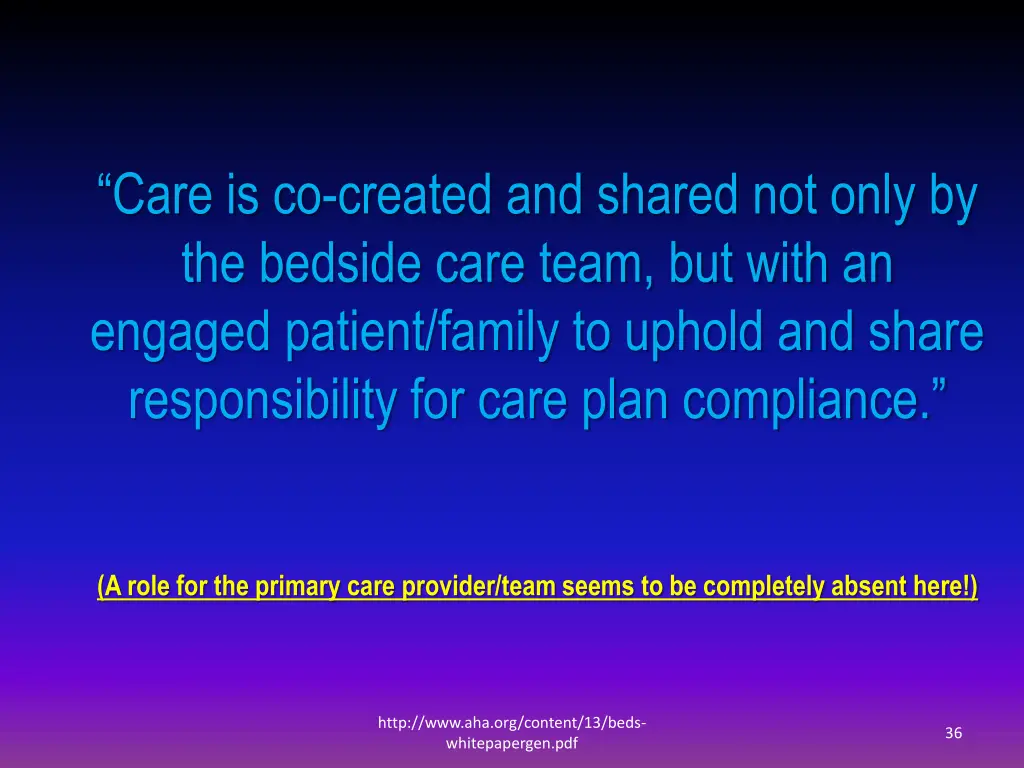 “Care is co-created and shared not only by the bedside care team, but with an engaged patient/family to uphold and share responsibility for care plan compliance.”

(A role for the primary care provider/team seems to be completely absent here!)

http://www.aha.org/content/13/beds-whitepapergen.pdf

36